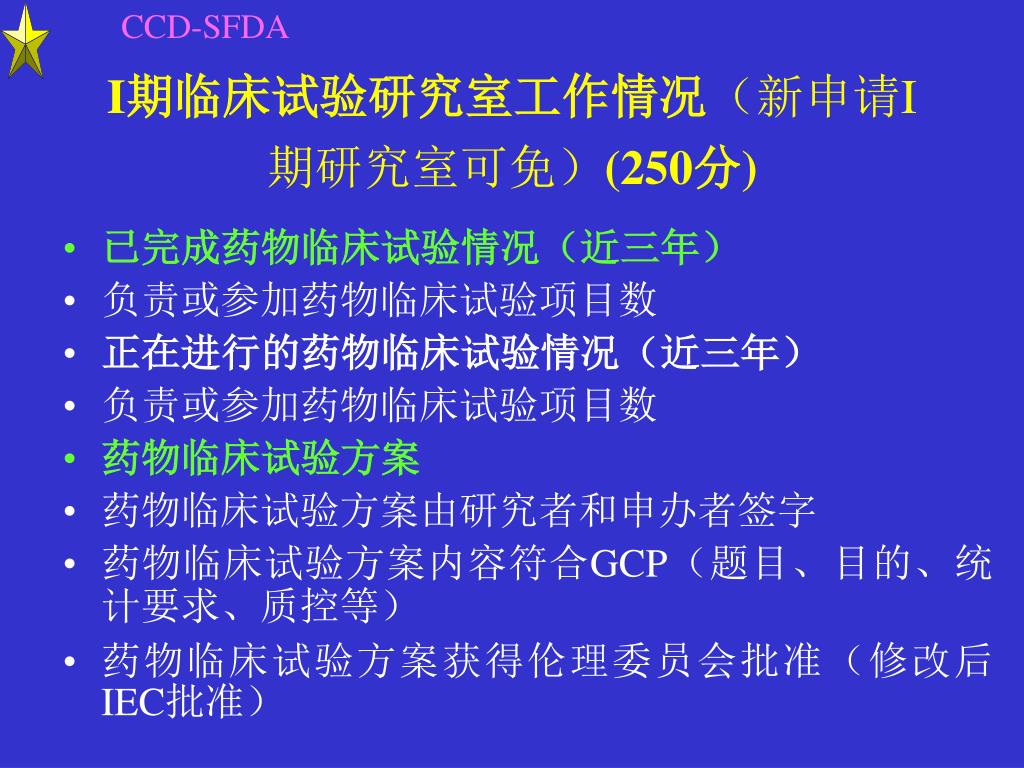 CCD-SFDA

I期临床试验研究室工作情况（新申请I期研究室可免）(250分)

• 已完成药物临床试验情况（近三年）
• 负责或参加药物临床试验项目数
• 正在进行的药物临床试验情况（近三年）
• 负责或参加药物临床试验项目数
• 药物临床试验方案
• 药物临床试验方案由研究者和申办者签字
• 药物临床试验方案内容符合GCP（题目、目的、统计要求、质控等）
• 药物临床试验方案获得伦理委员会批准（修改后IEC批准）